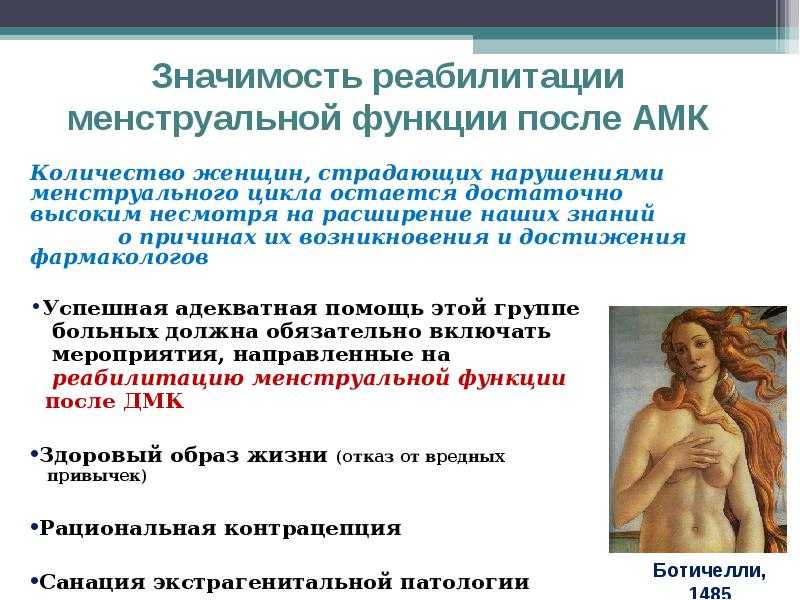 Значимость реабилитации менструальной функции после АМК

Количество женщин, страдающих нарушениями менструального цикла остается достаточно высоким несмотря на расширение наших знаний о причинах их возникновения и достижения фармакологов

•Успешная адекватная помощь этой группе больных должна обязательно включать мероприятия, направленные на реабилитацию менструальной функции после ДМК

•Здоровый образ жизни (отказ от вредных привычек)

•Рациональная контрацепция

•Санация экстрагенитальной патологии

Ботичелли, 1485